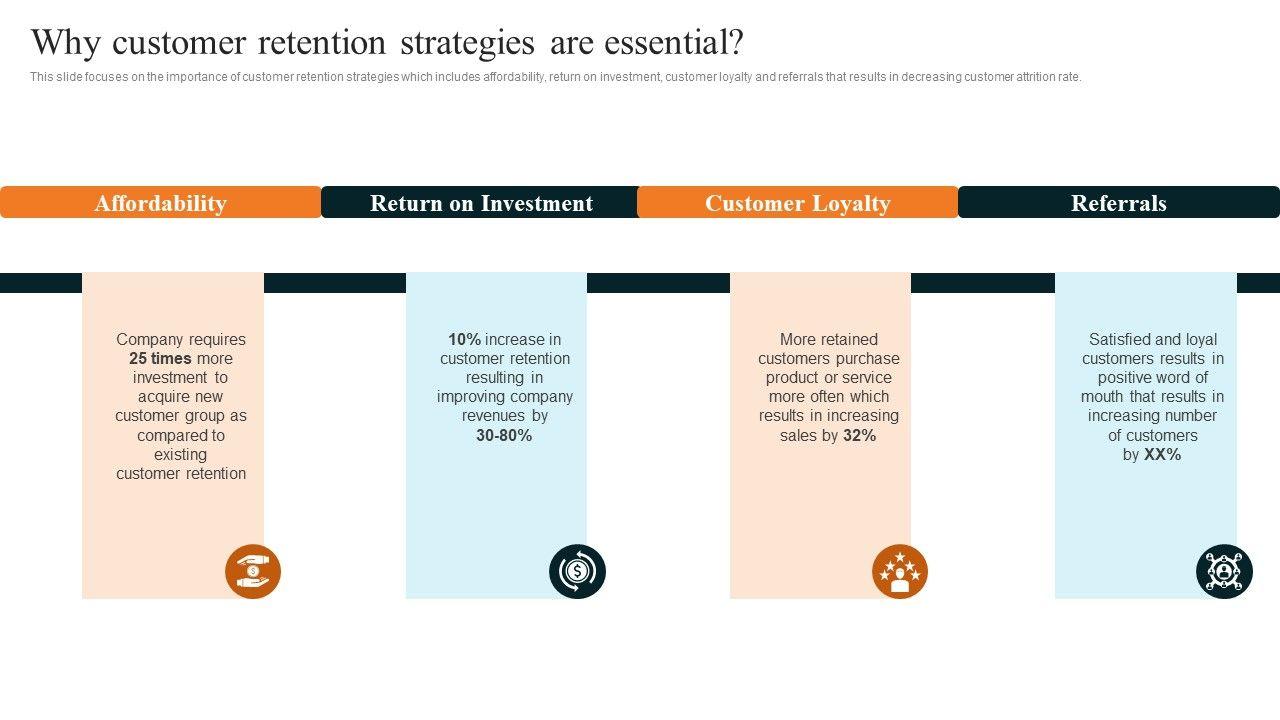 Why customer retention strategies are essential?

This slide focuses on the importance of customer retention strategies which includes affordability, return on investment, customer loyalty and referrals that results in decreasing customer attrition rate.

Affordability

Return on Investment

Customer Loyalty

Referrals

Company requires 25 times more investment to acquire new customer group as compared to existing customer retention

10% increase in customer retention resulting in improving company revenues by 30-80%

More retained customers purchase product or service more often which results in increasing sales by 32%

Satisfied and loyal customers results in positive word of mouth that results in increasing number of customers by XX%